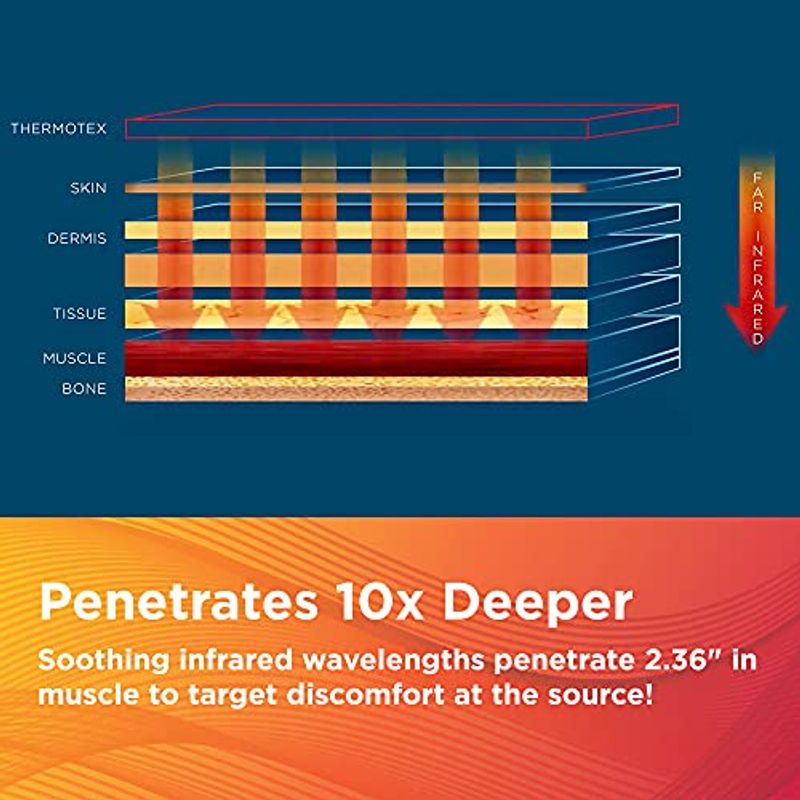 THERMOTEX
SKIN
DERMIS
TISSUE
MUSCLE
BONE

FAR INFRARED

Penetrates 10x Deeper

Soothing infrared wavelengths penetrate 2.36" in muscle to target discomfort at the source!